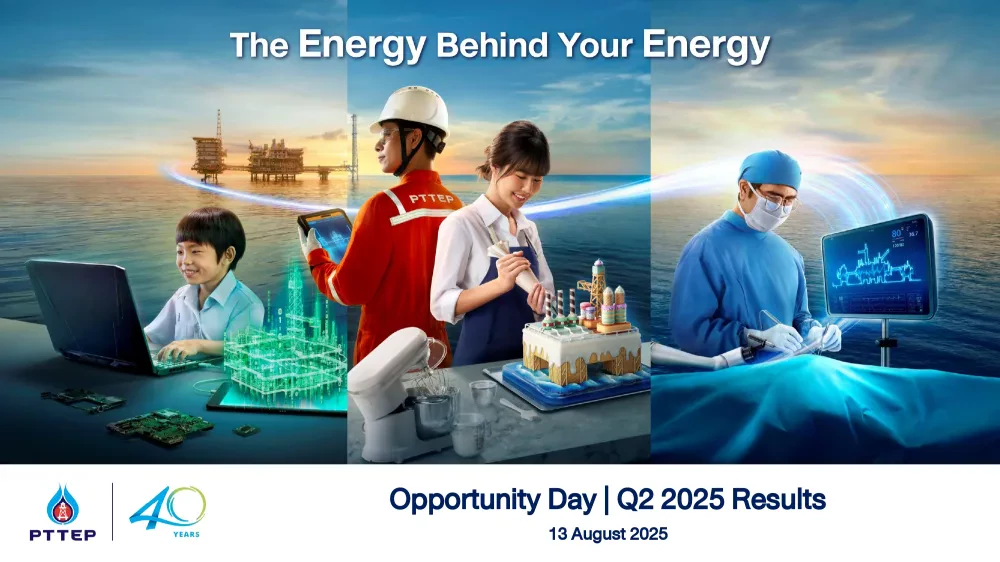 The Energy Behind Your Energy

PTTEP

PTTEP

40 YEARS

Opportunity Day | Q2 2025 Results

13 August 2025